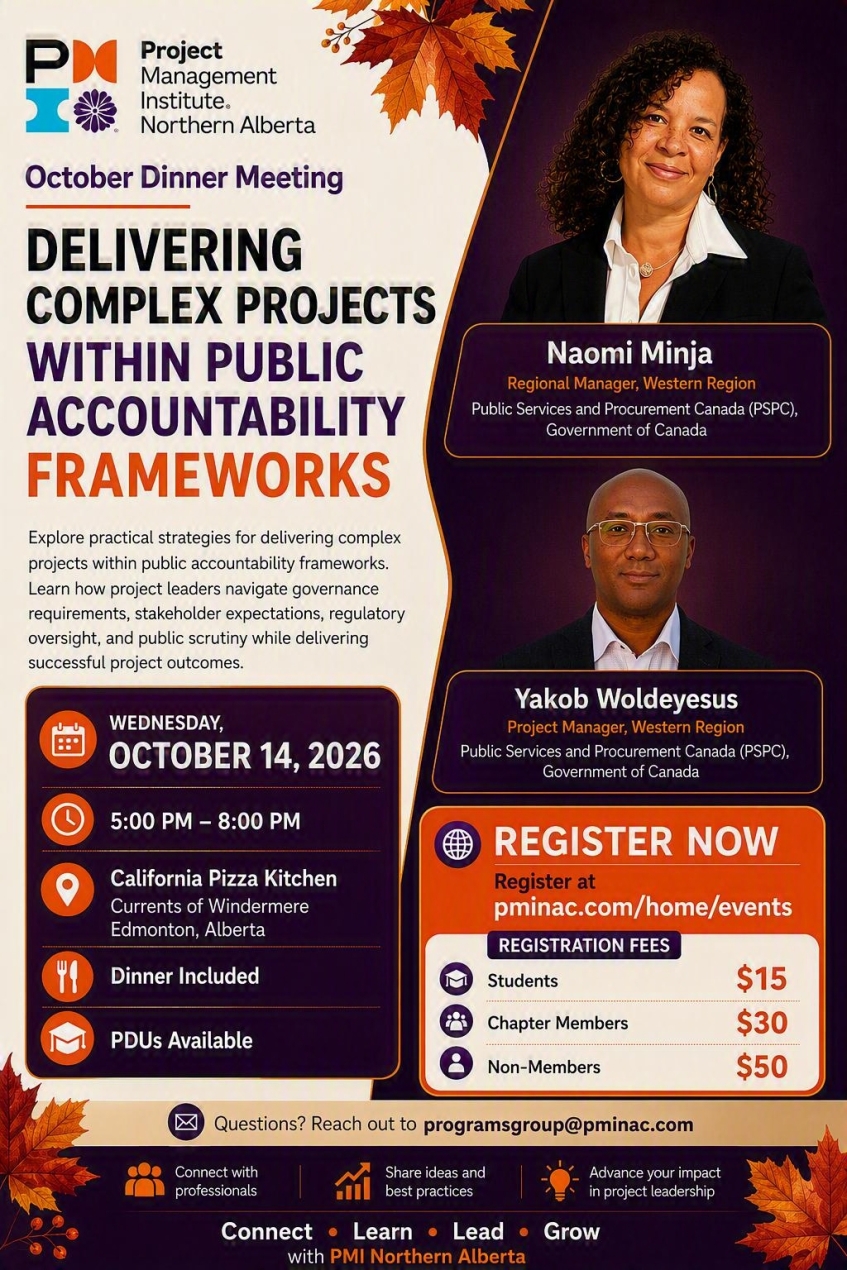 PMI Project Management Institute. Northern Alberta

October Dinner Meeting

DELIVERING COMPLEX PROJECTS WITHIN PUBLIC ACCOUNTABILITY FRAMEWORKS

Explore practical strategies for delivering complex projects within public accountability frameworks. Learn how project leaders navigate governance requirements, stakeholder expectations, regulatory oversight, and public scrutiny while delivering successful project outcomes.

WEDNESDAY, OCTOBER 14, 2026

5:00 PM – 8:00 PM

California Pizza Kitchen
Currents of Windermere
Edmonton, Alberta

Dinner Included

PDUs Available

Naomi Minja
Regional Manager, Western Region
Public Services and Procurement Canada (PSPC), Government of Canada

Yakob Woldeyesus
Project Manager, Western Region
Public Services and Procurement Canada (PSPC), Government of Canada

REGISTER NOW
Register at pminac.com/home/events

REGISTRATION FEES

| Students | $15 |
|---|---|
| Chapter Members | $30 |
| Non-Members | $50 |

Questions? Reach out to programsgroup@pminac.com

Connect with professionals

Share ideas and best practices

Advance your impact in project leadership

Connect • Learn • Lead • Grow
with PMI Northern Alberta